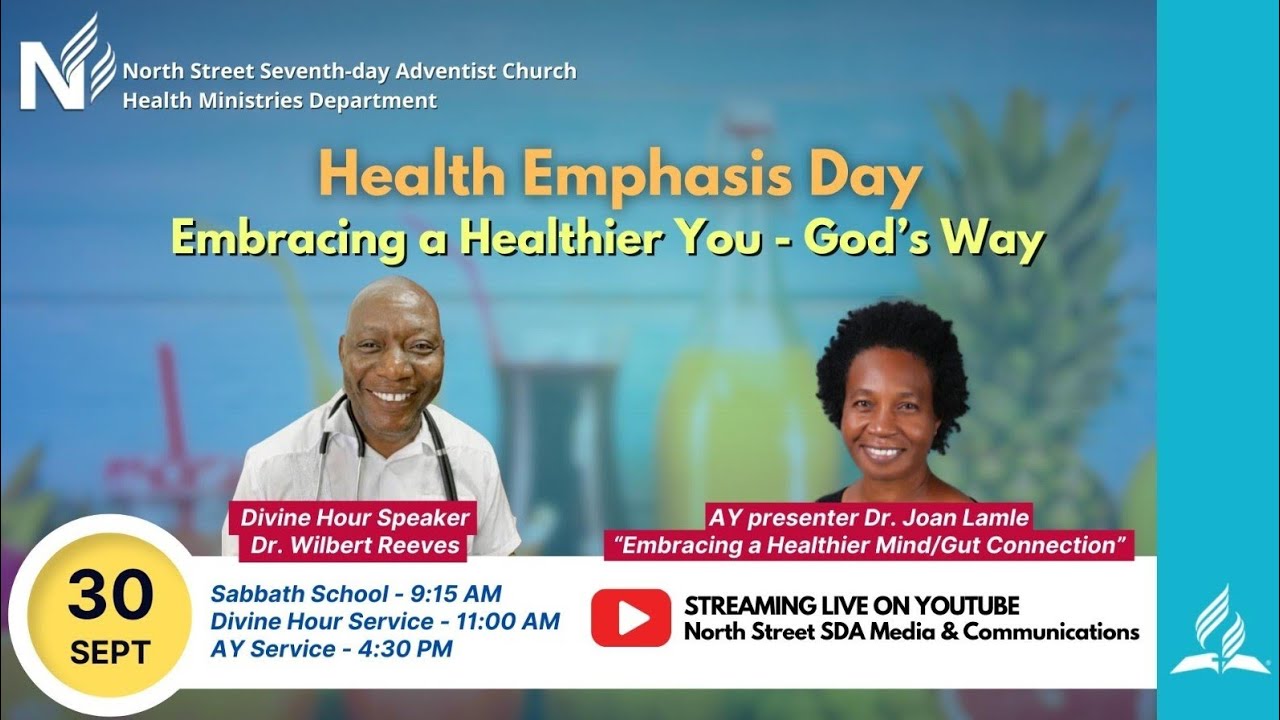 North Street Seventh-day Adventist Church
Health Ministries Department

Health Emphasis Day
Embracing a Healthier You - God's Way

Divine Hour Speaker
Dr. Wilbert Reeves

AY presenter Dr. Joan Lamle
"Embracing a Healthier Mind/Gut Connection"

30
SEPT

Sabbath School - 9:15 AM
Divine Hour Service - 11:00 AM
AY Service - 4:30 PM

STREAMING LIVE ON YOUTUBE
North Street SDA Media & Communications